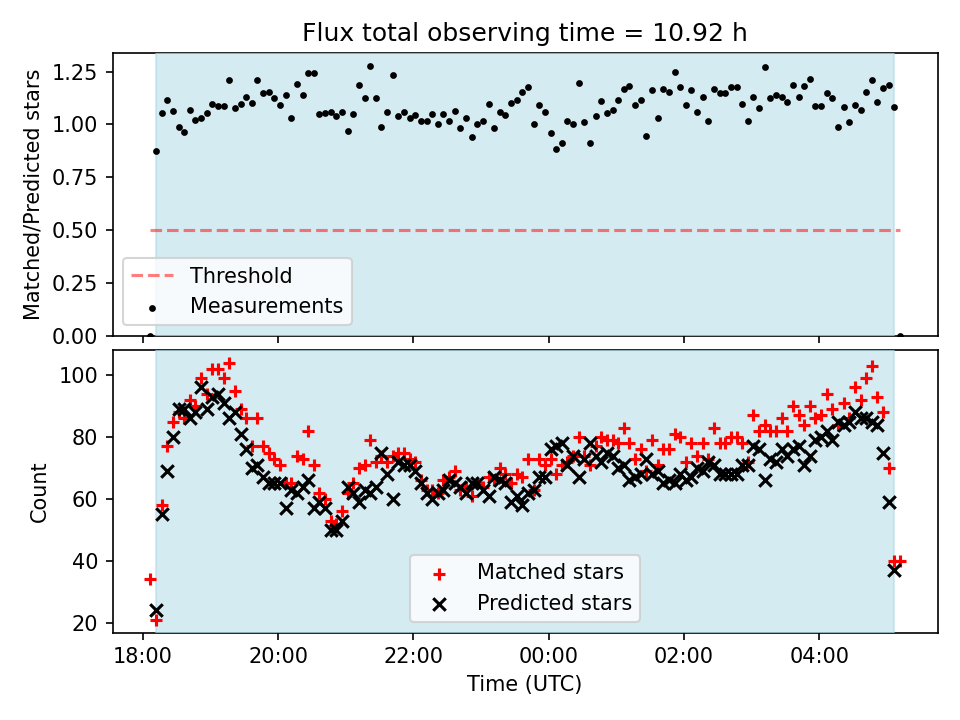 Flux total observing time = 10.92 h

Matched/Predicted stars

1.25
1.00
0.75
0.50
0.25
0.00

Threshold
Measurements

Count

100
80
60
40
20

Matched stars
Predicted stars

18:00
20:00
22:00
00:00
02:00
04:00

Time (UTC)